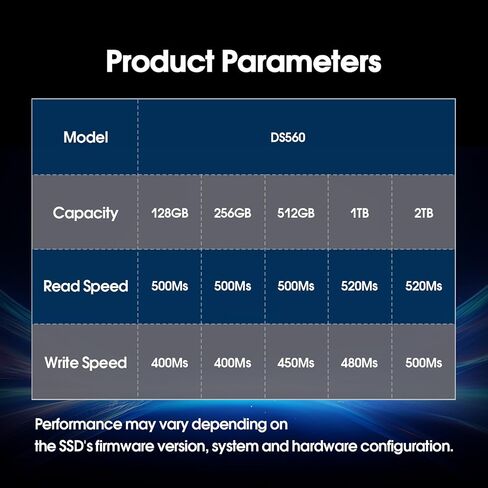 Product Parameters

| Model | DS560 | | | | |
|---|---|---|---|---|---|
| Capacity | 128GB | 256GB | 512GB | 1TB | 2TB |
| Read Speed | 500Ms | 500Ms | 500Ms | 520Ms | 520Ms |
| Write Speed | 400Ms | 400Ms | 450Ms | 480Ms | 500Ms |

Performance may vary depending on the SSD's firmware version, system and hardware configuration.